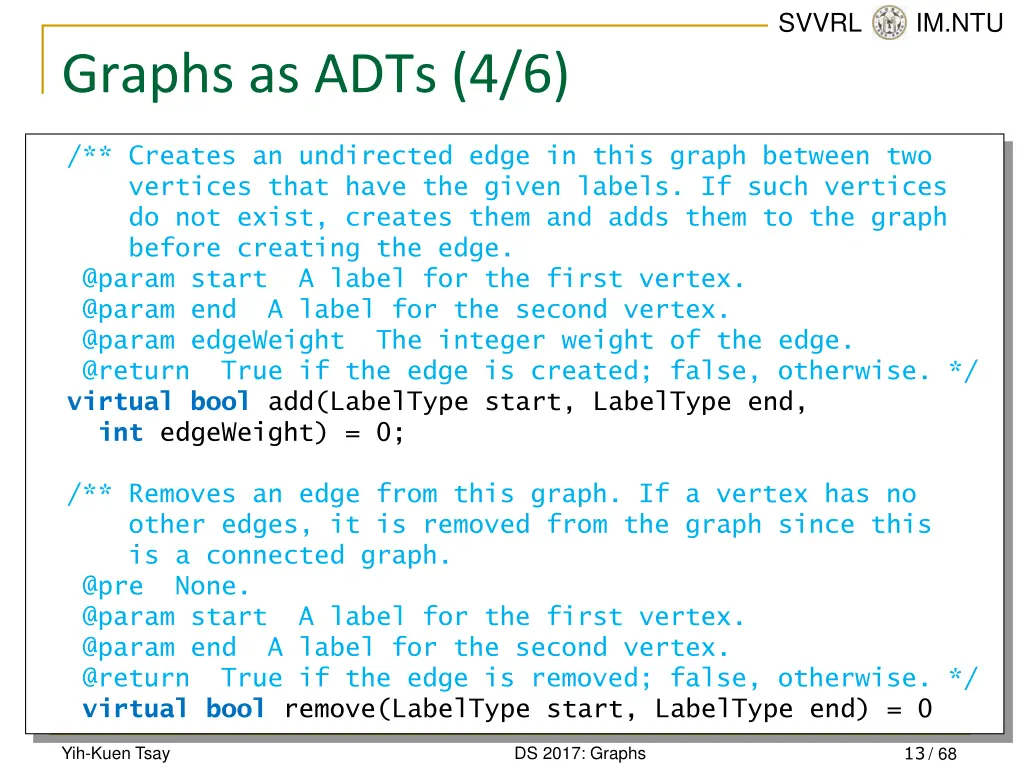 SVVRL IM.NTU

Graphs as ADTs (4/6)

/** Creates an undirected edge in this graph between two vertices that have the given labels. If such vertices do not exist, creates them and adds them to the graph before creating the edge.
@param start  A label for the first vertex.
@param end  A label for the second vertex.
@param edgeWeight  The integer weight of the edge.
@return  True if the edge is created; false, otherwise. */
virtual bool add(LabelType start, LabelType end,
int edgeWeight) = 0;

/** Removes an edge from this graph. If a vertex has no other edges, it is removed from the graph since this is a connected graph.
@pre  None.
@param start  A label for the first vertex.
@param end  A label for the second vertex.
@return  True if the edge is removed; false, otherwise. */
virtual bool remove(LabelType start, LabelType end) = 0

Yih-Kuen Tsay

DS 2017: Graphs

13 / 68